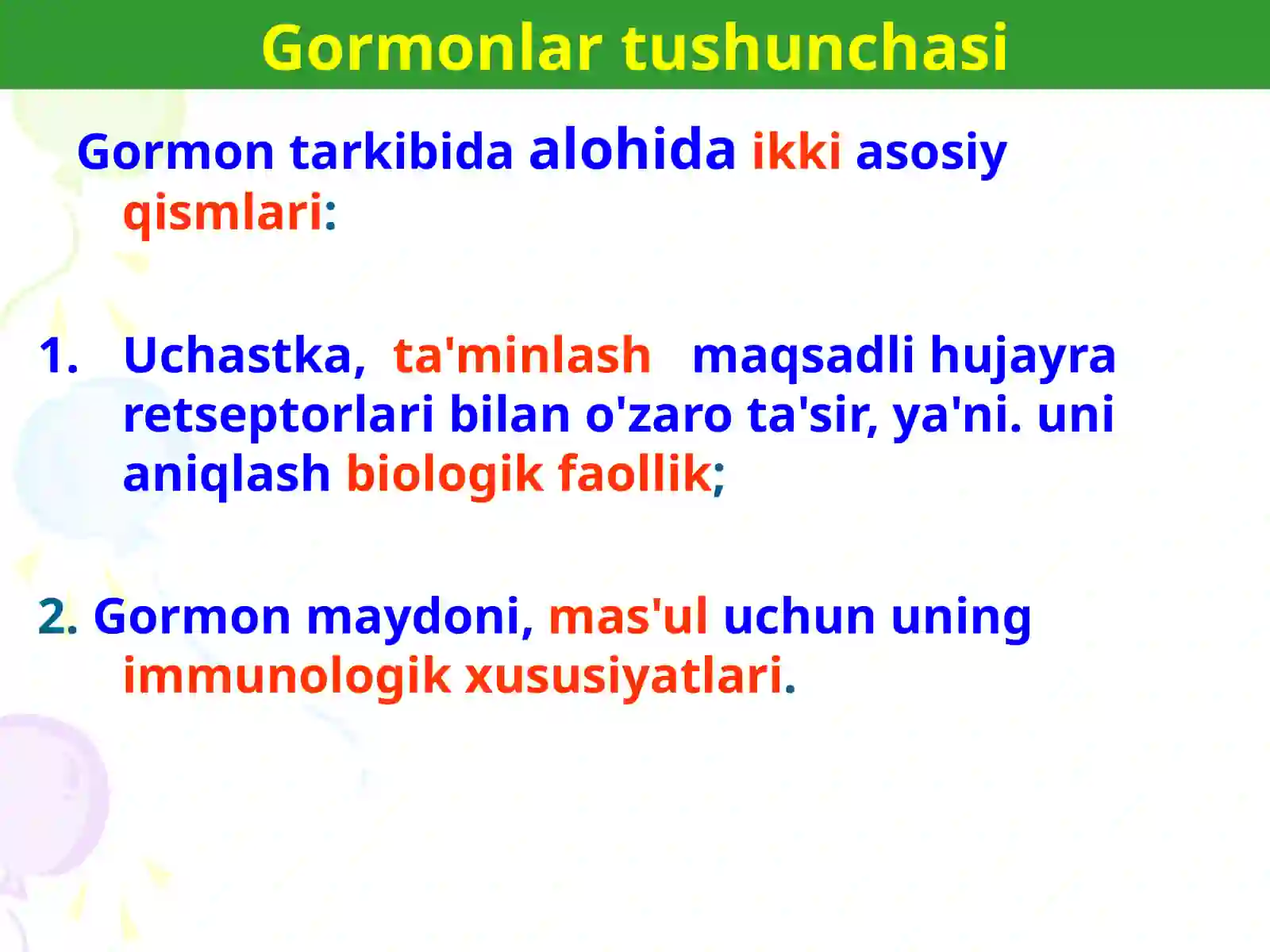 Gormonlar tushunchasi

Gormon tarkibida alohida ikki asosiy qismlari:

1. Uchastka, ta'minlash maqsadli hujayra retseptorlari bilan o'zaro ta'sir, ya'ni. uni aniqlash biologik faollik;

2. Gormon maydoni, mas'ul uchun uning immunologik xususiyatlari.